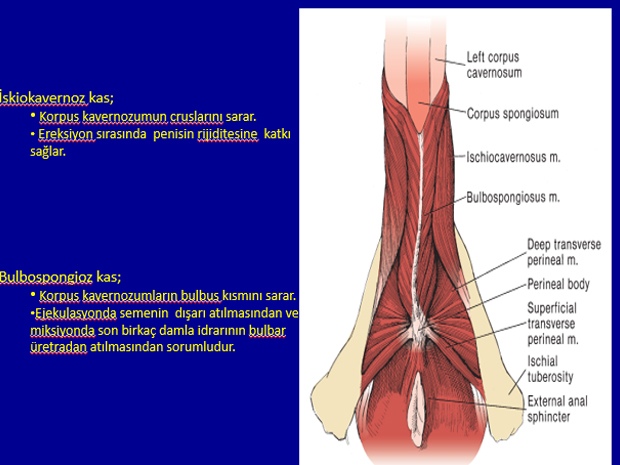 İskiokavernoz kas;

• Korpus kavernozumun cruslarını sarar.

• Ereksiyon sırasında penisin rijiditesine katkı sağlar.

Bulbospongioz kas;

• Korpus kavernozumların bulbus kısmını sarar.

•Ejekulasyonda semenin dışarı atılmasından ve miksiyonda son birkaç damla idrarının bulbar üretradan atılmasından sorumludur.

Left corpus cavernosum

Corpus spongiosum

Ischiocavernosus m.

Bulbospongiosus m.

Deep transverse perineal m.

Perineal body

Superficial transverse perineal m.

Ischial tuberosity

External anal sphincter